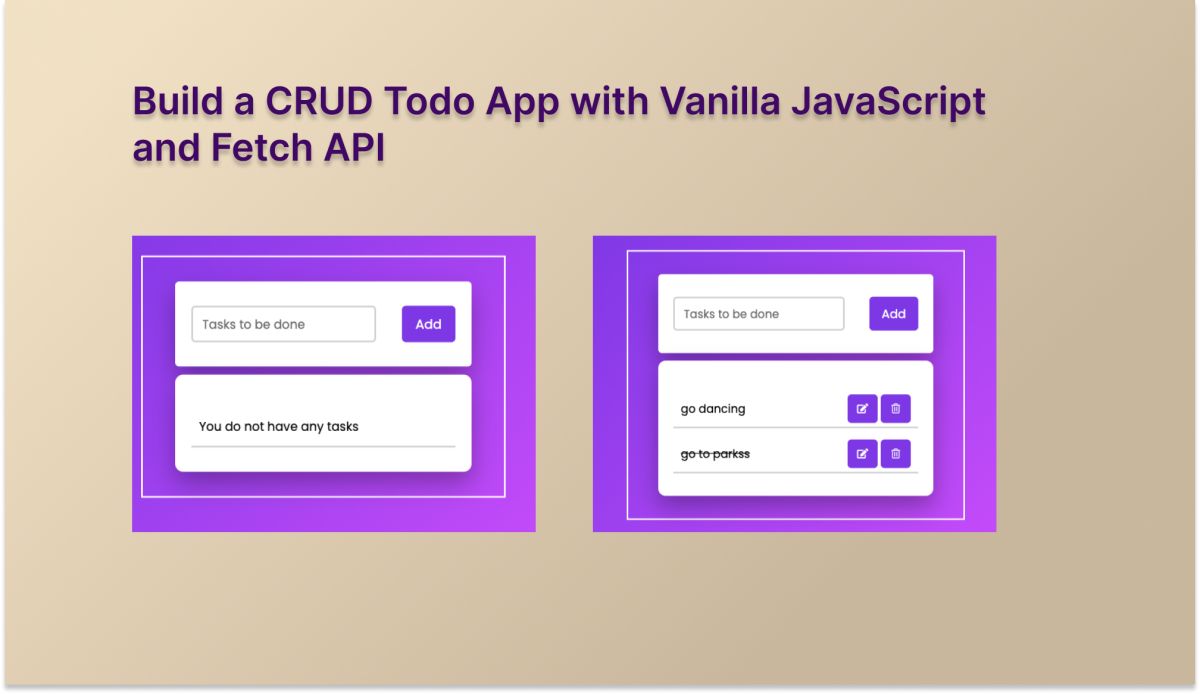 Build a CRUD Todo App with Vanilla JavaScript and Fetch API

Tasks to be done

Add

You do not have any tasks

Tasks to be done

Add

go dancing

go to parkss